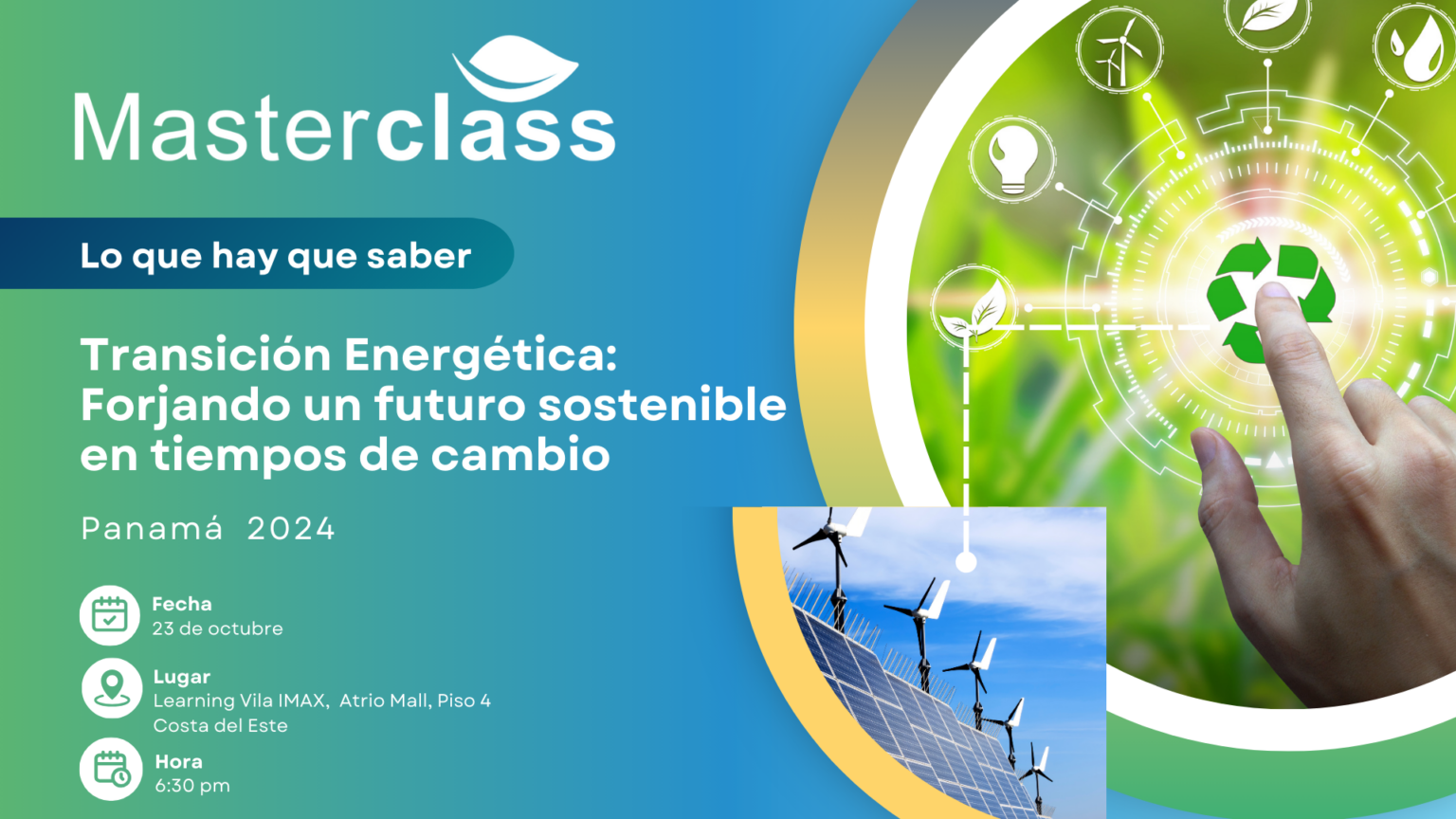 Masterclass

Lo que hay que saber

Transición Energética: Forjando un futuro sostenible en tiempos de cambio

Panamá 2024

Fecha
23 de octubre

Lugar
Learning Vila IMAX, Atrio Mall, Piso 4
Costa del Este

Hora
6:30 pm